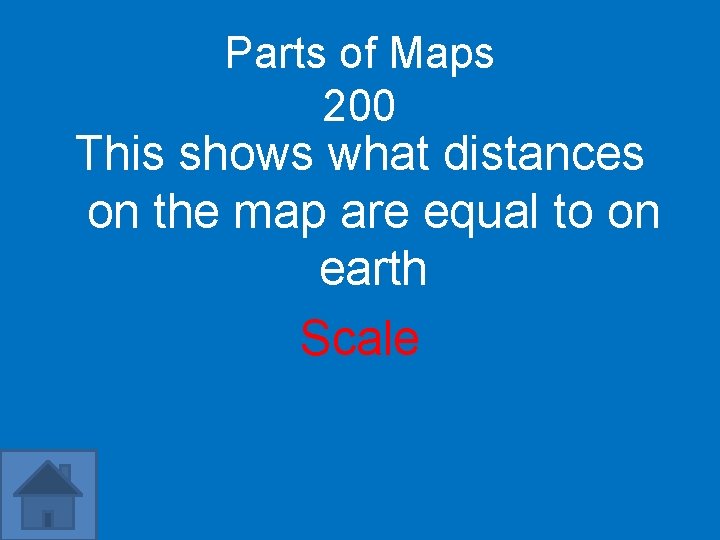 Parts of Maps
200

This shows what distances on the map are equal to on earth

Scale